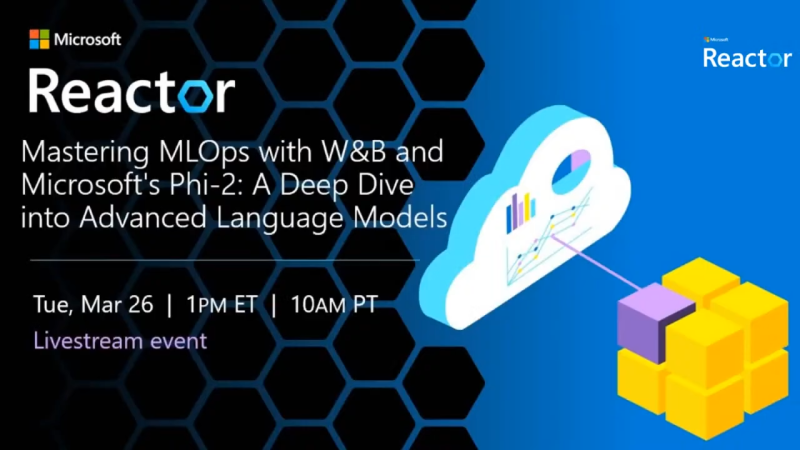 Microsoft
Reactor

Mastering MLOps with W&B and Microsoft's Phi-2: A Deep Dive into Advanced Language Models

Tue, Mar 26 | 1PM ET | 10AM PT
Livestream event

Microsoft
Reactor